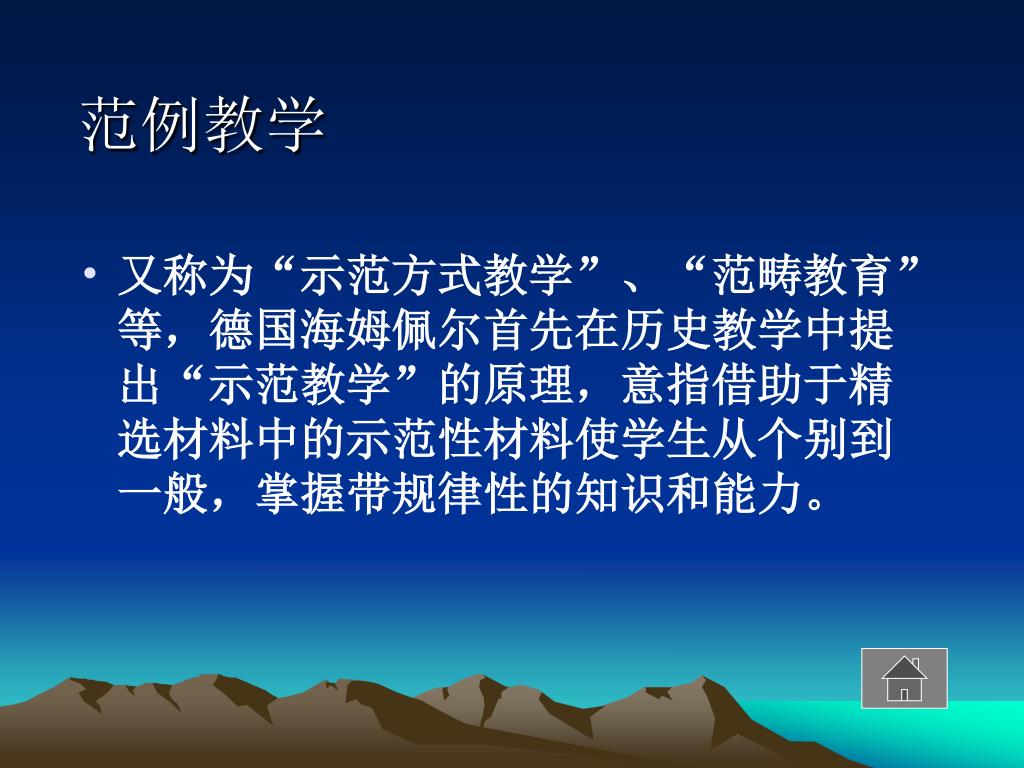 范例教学

• 又称为“示范方式教学”、“范畴教育”等，德国海姆佩尔首先在历史教学中提出“示范教学”的原理，意指借助于精选材料中的示范性材料使学生从个别到一般，掌握带规律性的知识和能力。